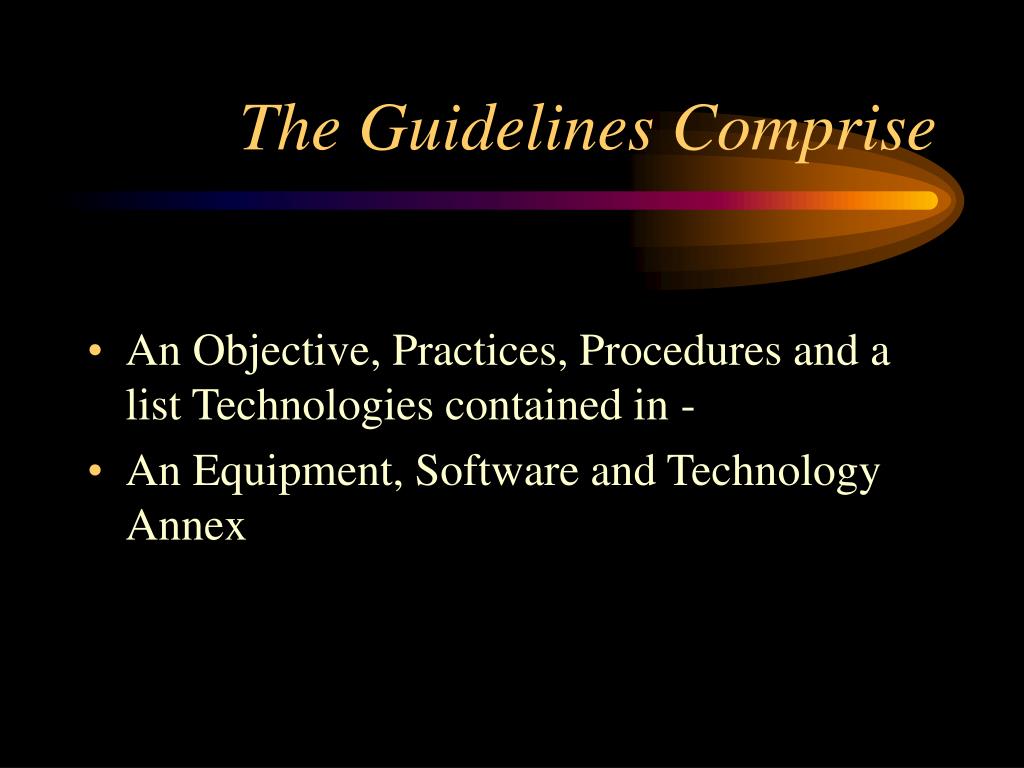 The Guidelines Comprise

• An Objective, Practices, Procedures and a list Technologies contained in -
• An Equipment, Software and Technology Annex